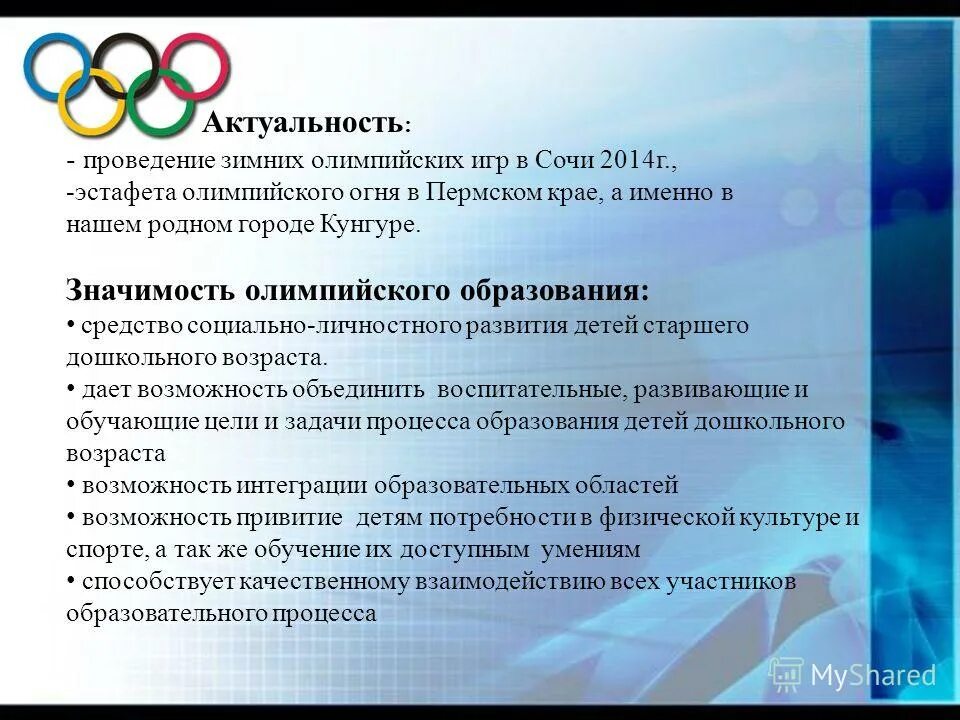 Актуальность:
- проведение зимних олимпийских игр в Сочи 2014г.,
-эстафета олимпийского огня в Пермском крае, а именно в нашем родном городе Кунгуре.

Значимость олимпийского образования:
• средство социально-личностного развития детей старшего дошкольного возраста.
• дает возможность объединить воспитательные, развивающие и обучающие цели и задачи процесса образования детей дошкольного возраста
• возможность интеграции образовательных областей
• возможность привитие детям потребности в физической культуре и спорте, а так же обучение их доступным умениям
• способствует качественному взаимодействию всех участников образовательного процесса

MyShared